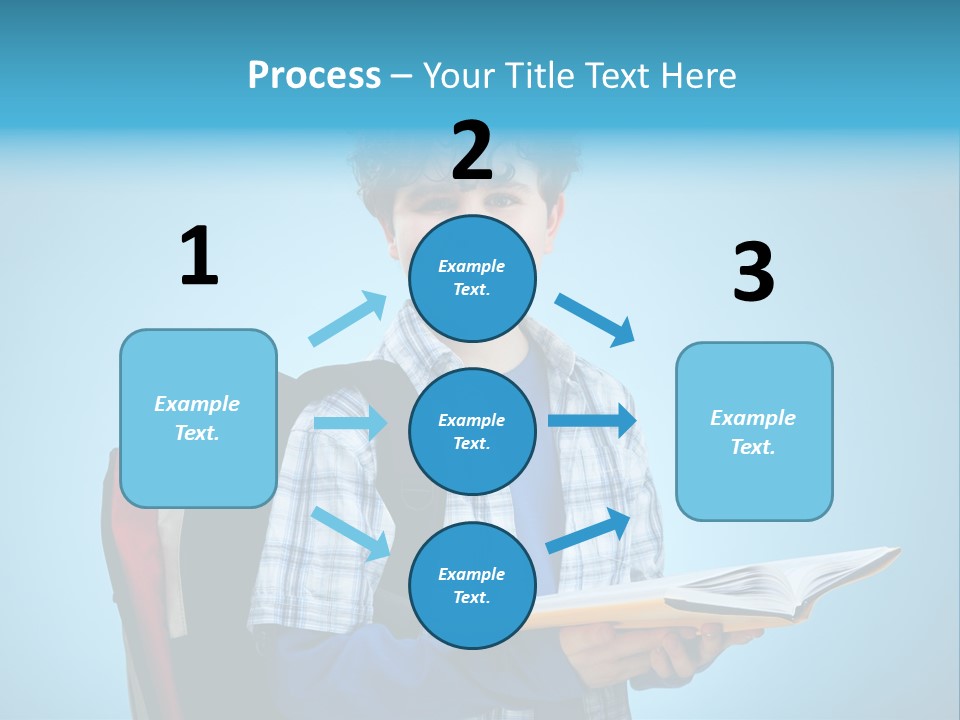 Process – Your Title Text Here

1

Example Text.

2

Example Text.

Example Text.

Example Text.

3

Example Text.